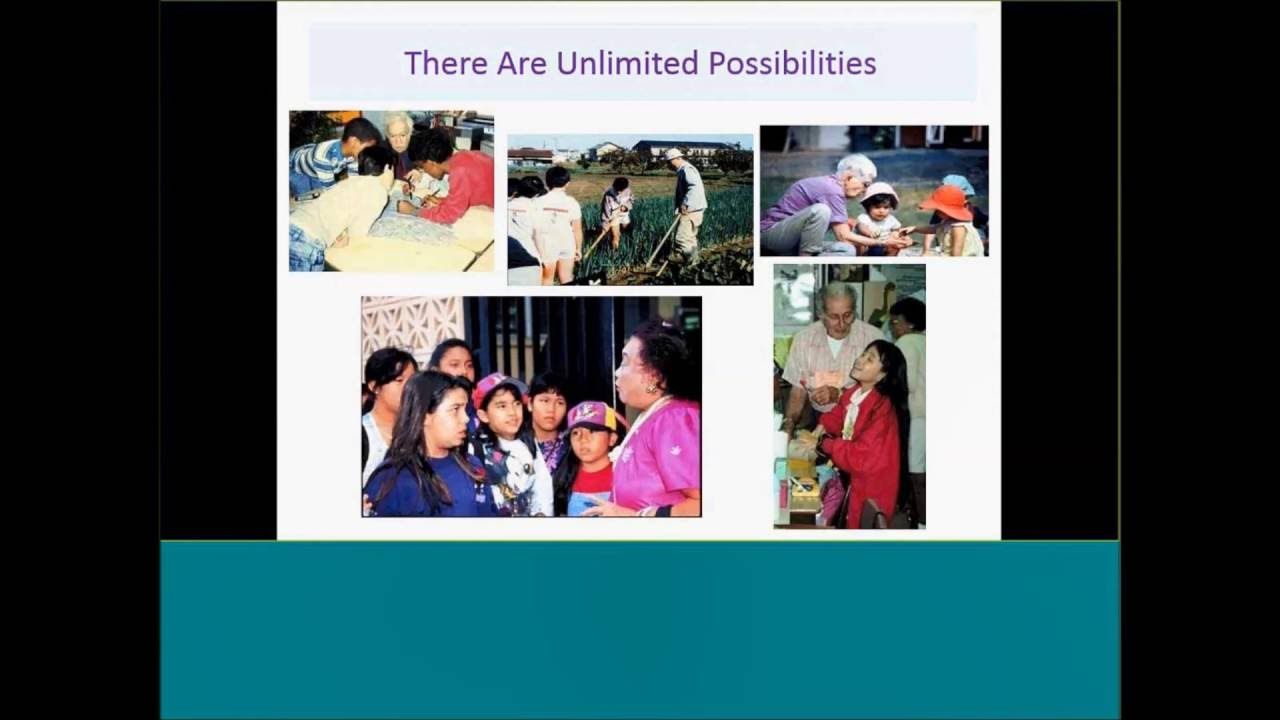 There Are Unlimited Possibilities